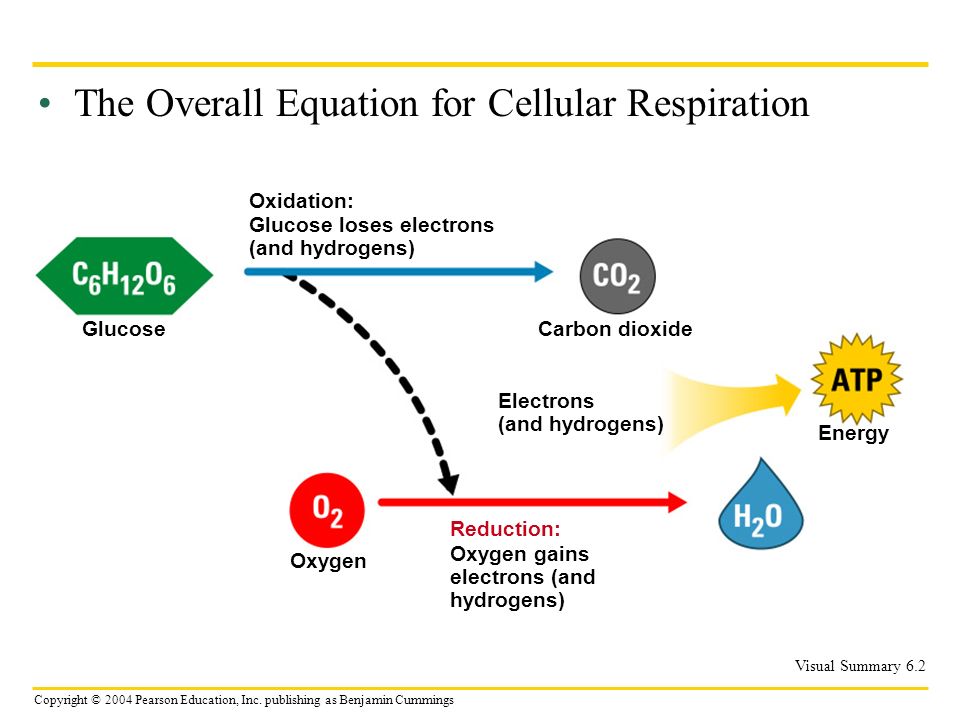 • The Overall Equation for Cellular Respiration

Oxidation:
Glucose loses electrons (and hydrogens)

$C_6H_{12}O_6$

Glucose

$CO_2$

Carbon dioxide

Electrons (and hydrogens)

ATP

Energy

$O_2$

Oxygen

Reduction:
Oxygen gains electrons (and hydrogens)

$H_2O$

Visual Summary 6.2

Copyright © 2004 Pearson Education, Inc. publishing as Benjamin Cummings